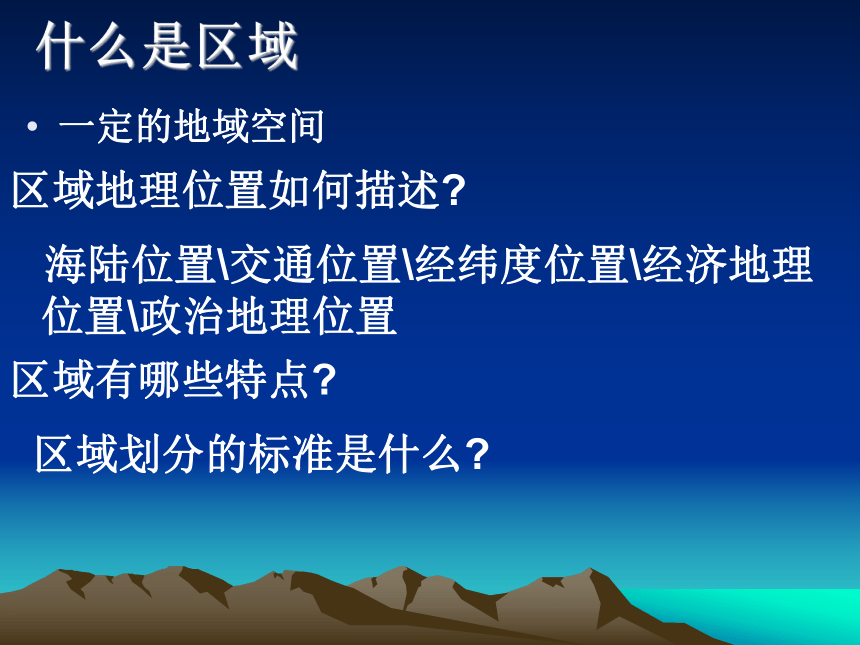 什么是区域

• 一定的地域空间

区域地理位置如何描述?

海陆位置\交通位置\经纬度位置\经济地理位置\政治地理位置

区域有哪些特点?

区域划分的标准是什么?